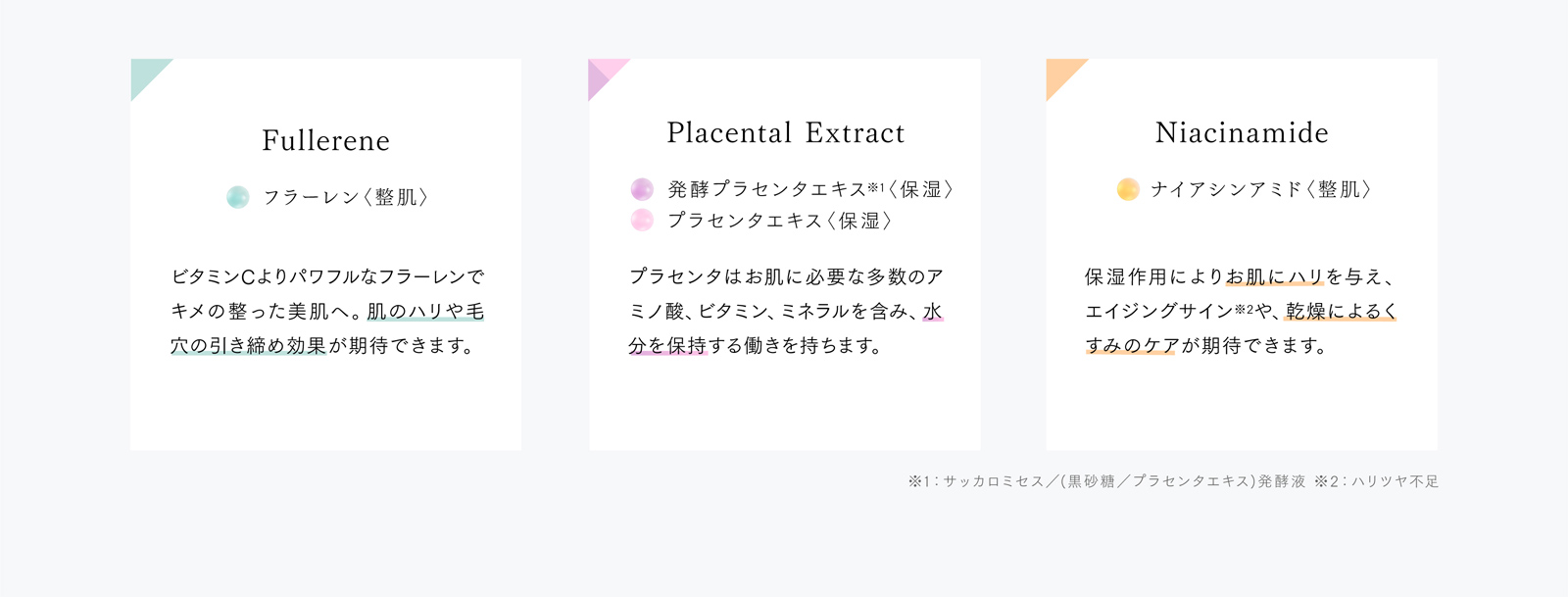 Fullerene

フラーレン〈整肌〉

ビタミンCよりパワフルなフラーレンでキメの整った美肌へ。肌のハリや毛穴の引き締め効果が期待できます。

Placental Extract

発酵プラセンタエキス※1〈保湿〉
プラセンタエキス〈保湿〉

プラセンタはお肌に必要な多数のアミノ酸、ビタミン、ミネラルを含み、水分を保持する働きを持ちます。

Niacinamide

ナイアシンアミド〈整肌〉

保湿作用によりお肌にハリを与え、エイジングサイン※2や、乾燥によるくすみのケアが期待できます。

※1：サッカロミセス／(黒砂糖／プラセンタエキス)発酵液 ※2：ハリツヤ不足